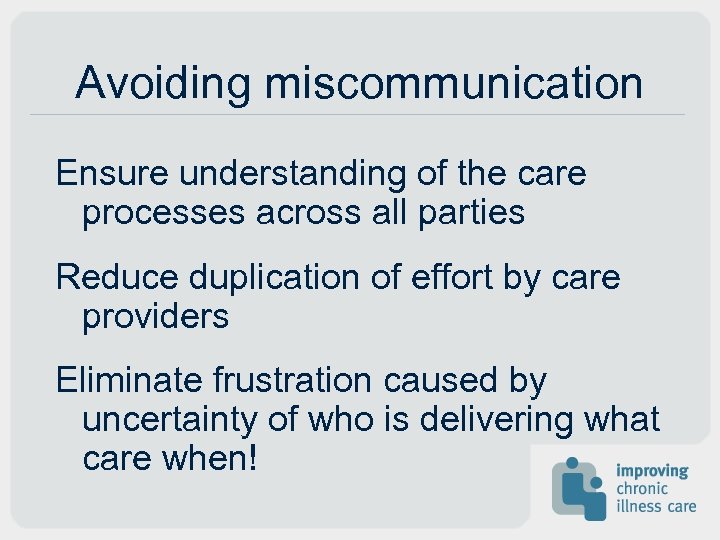 Avoiding miscommunication

Ensure understanding of the care processes across all parties

Reduce duplication of effort by care providers

Eliminate frustration caused by uncertainty of who is delivering what care when!

improving chronic illness care